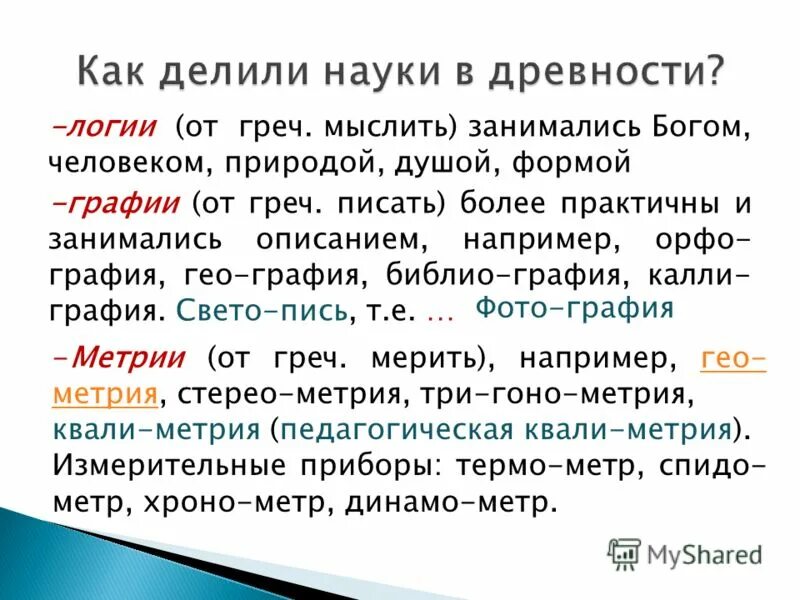 Как делили науки в древности?

-логии (от греч. мыслить) занимались Богом, человеком, природой, душой, формой

-графии (от греч. писать) более практичны и занимались описанием, например, орфо-графия, гео-графия, библио-графия, калли-графия. Свето-пись, т.е. … Фото-графия

-Метрии (от греч. мерить), например, гео-метрия, стерео-метрия, три-гоно-метрия, квали-метрия (педагогическая квали-метрия). Измерительные приборы: термо-метр, спидо-метр, хроно-метр, динамо-метр.

MyShared